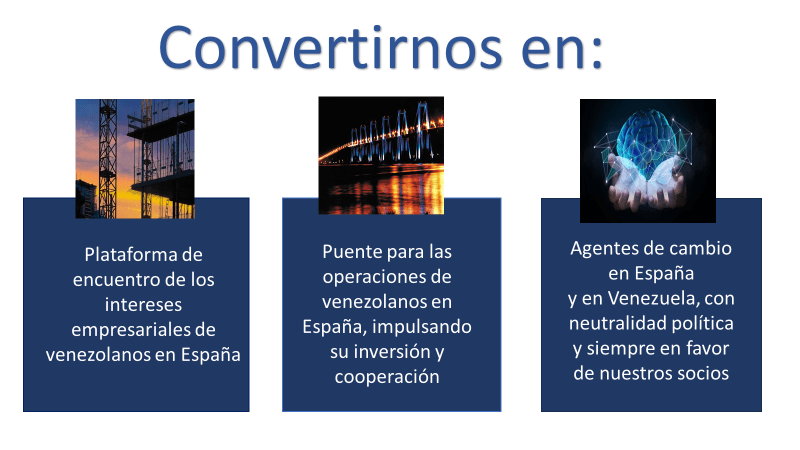 Convertirnos en:

Plataforma de encuentro de los intereses empresariales de venezolanos en España

Puente para las operaciones de venezolanos en España, impulsando su inversión y cooperación

Agentes de cambio en España y en Venezuela, con neutralidad política y siempre en favor de nuestros socios